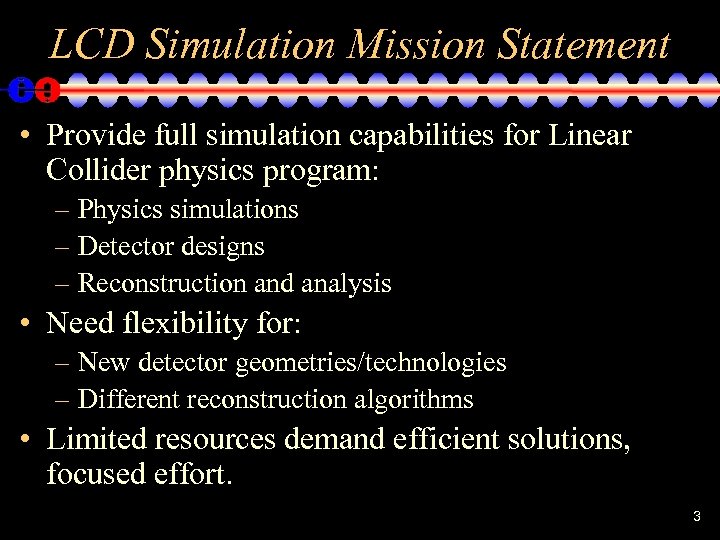 LCD Simulation Mission Statement

• Provide full simulation capabilities for Linear Collider physics program:
– Physics simulations
– Detector designs
– Reconstruction and analysis
• Need flexibility for:
– New detector geometries/technologies
– Different reconstruction algorithms
• Limited resources demand efficient solutions, focused effort.

3